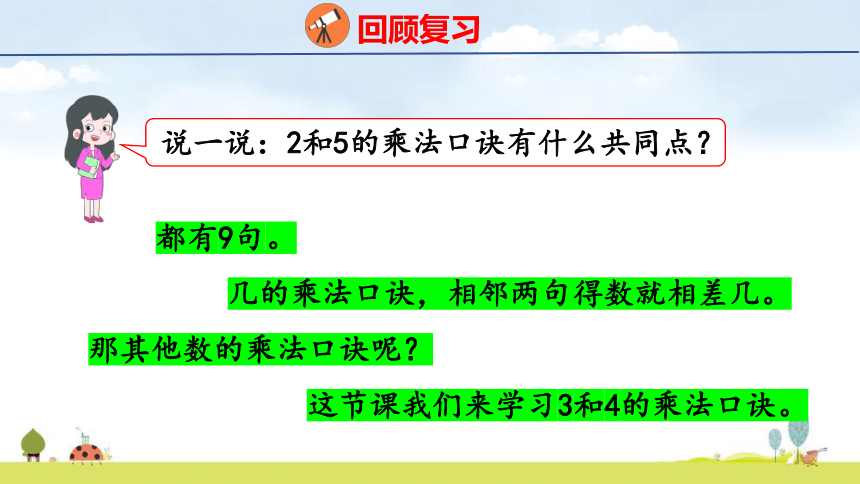 回顾复习

说一说：2和5的乘法口诀有什么共同点？

都有9句。

几的乘法口诀，相邻两句得数就相差几。

那其他数的乘法口诀呢？

这节课我们来学习3和4的乘法口诀。